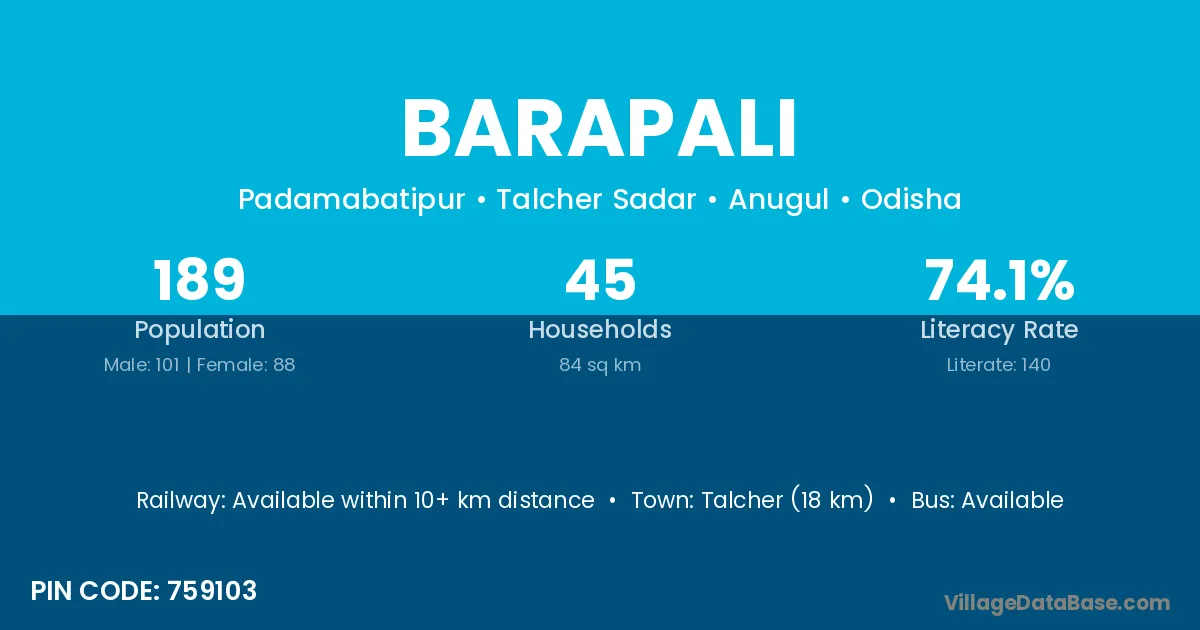 BARAPALI

Padamabatipur • Talcher Sadar • Anugul • Odisha

189
Population
Male: 101 | Female: 88

45
Households
84 sq km

74.1%
Literacy Rate
Literate: 140

Railway: Available within 10+ km distance • Town: Talcher (18 km) • Bus: Available

PIN CODE: 759103

VillageDataBase.com